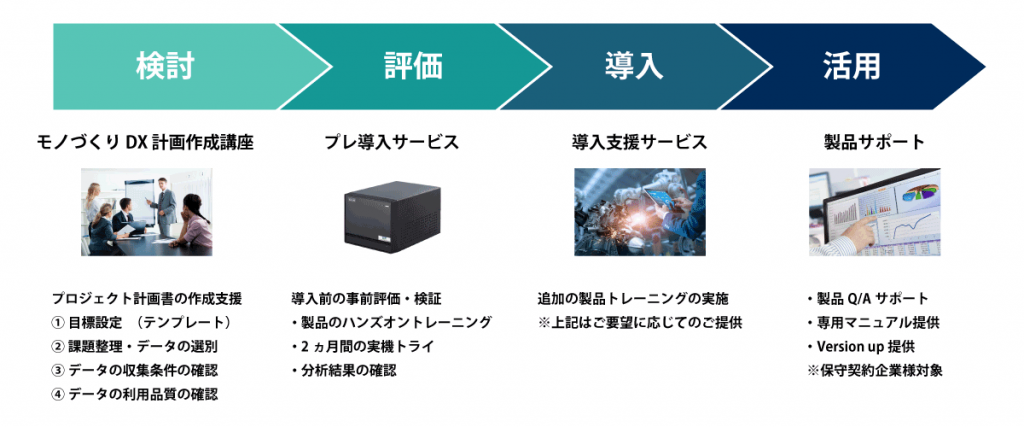 検討

評価

導入

活用

モノづくり DX 計画作成講座

プロジェクト計画書の作成支援
① 目標設定 （テンプレート）
② 課題整理・データの選別
③ データの収集条件の確認
④ データの利用品質の確認

プレ導入サービス

導入前の事前評価・検証
・製品のハンズオントレーニング
・2 ヵ月間の実機トライ
・分析結果の確認

導入支援サービス

追加の製品トレーニングの実施
※上記はご要望に応じてのご提供

製品サポート

・製品 Q/A サポート
・専用マニュアル提供
・Version up 提供
※保守契約企業様対象